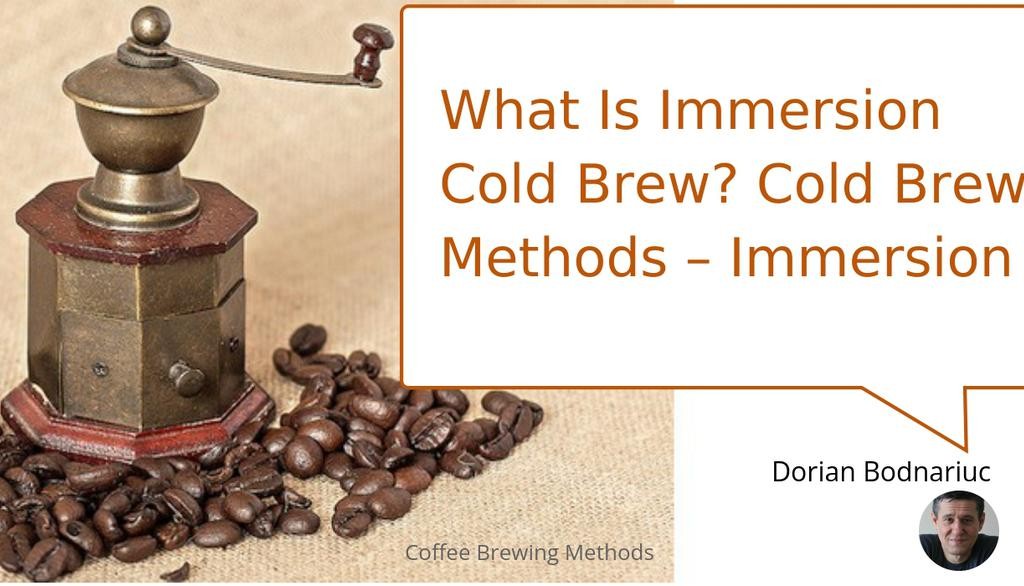 What Is Immersion Cold Brew? Cold Brew Methods – Immersion

Dorian Bodnariuc

Coffee Brewing Methods